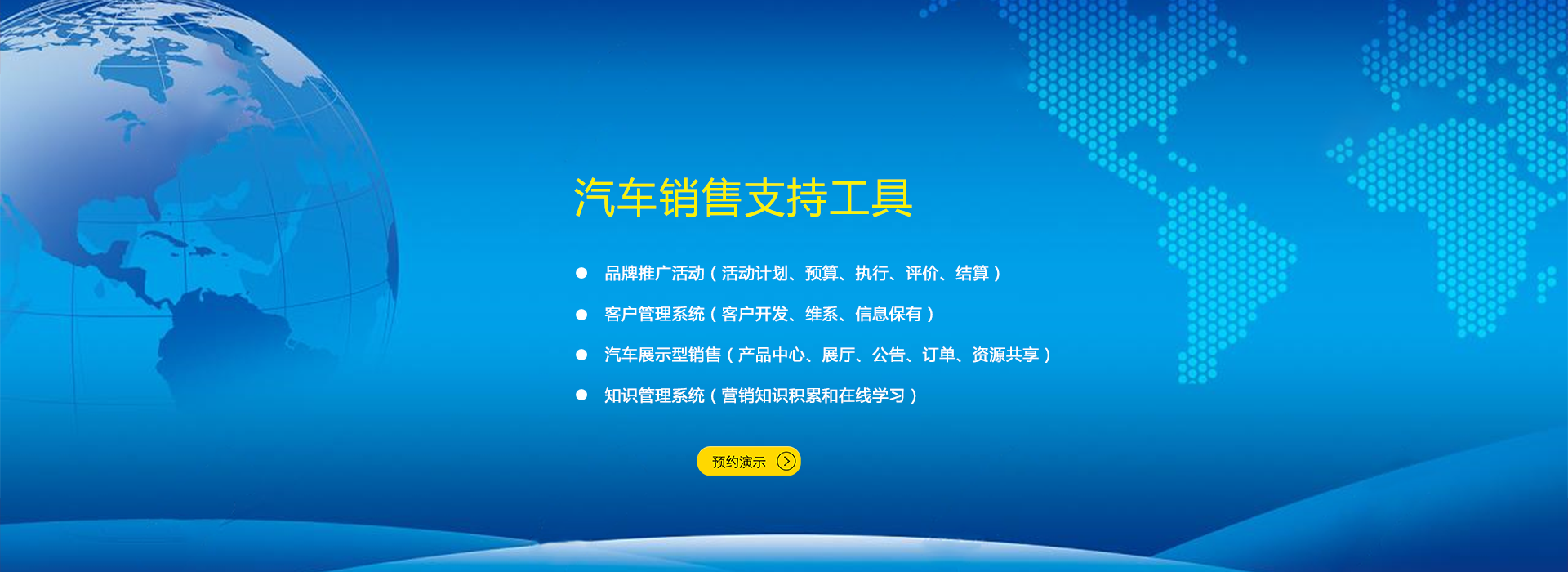 汽车销售支持工具

● 品牌推广活动（活动计划、预算、执行、评价、结算）

● 客户管理系统（客户开发、维系、信息保有）

● 汽车展示型销售（产品中心、展厅、公告、订单、资源共享）

● 知识管理系统（营销知识积累和在线学习）

预约演示